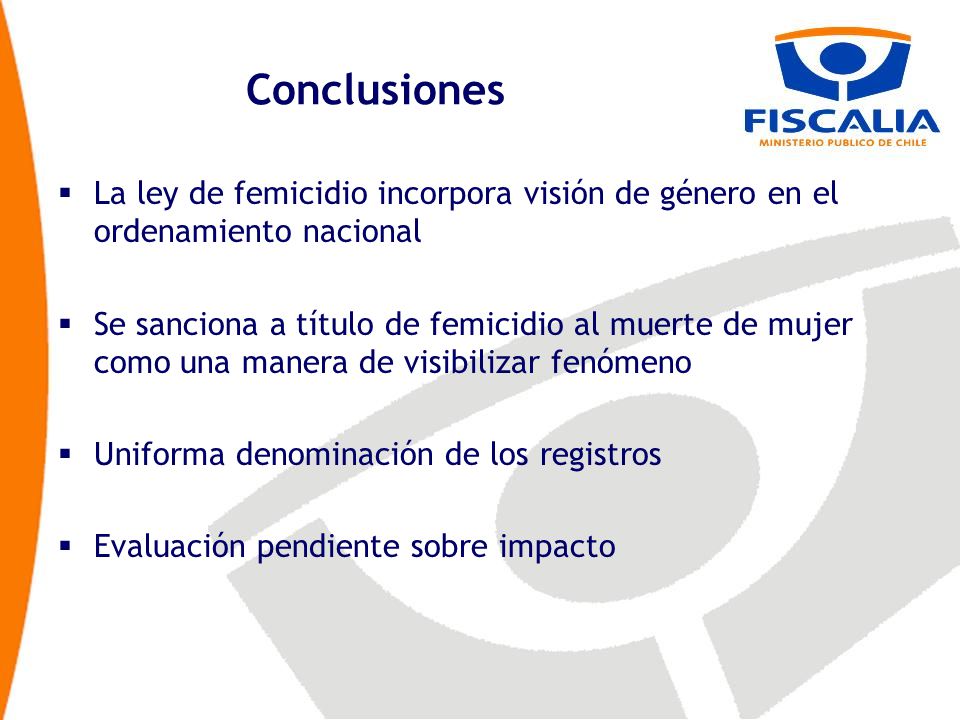 Conclusiones

FISCALIA
MINISTERIO PUBLICO DE CHILE

▪ La ley de femicidio incorpora visión de género en el ordenamiento nacional

▪ Se sanciona a título de femicidio al muerte de mujer como una manera de visibilizar fenómeno

▪ Uniforma denominación de los registros

▪ Evaluación pendiente sobre impacto